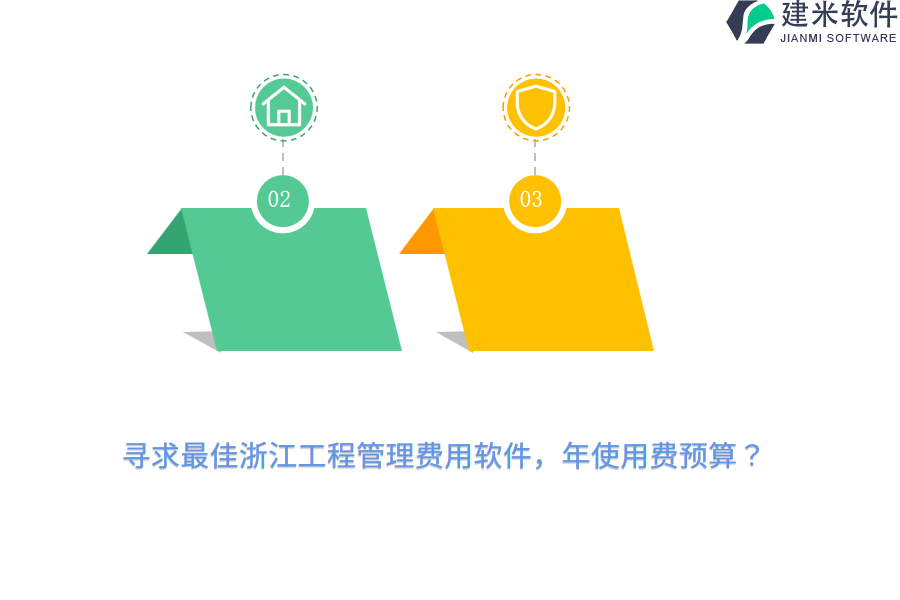 建米软件
JIANMI SOFTWARE

02

03

寻求最佳浙江工程管理费用软件，年使用费预算？